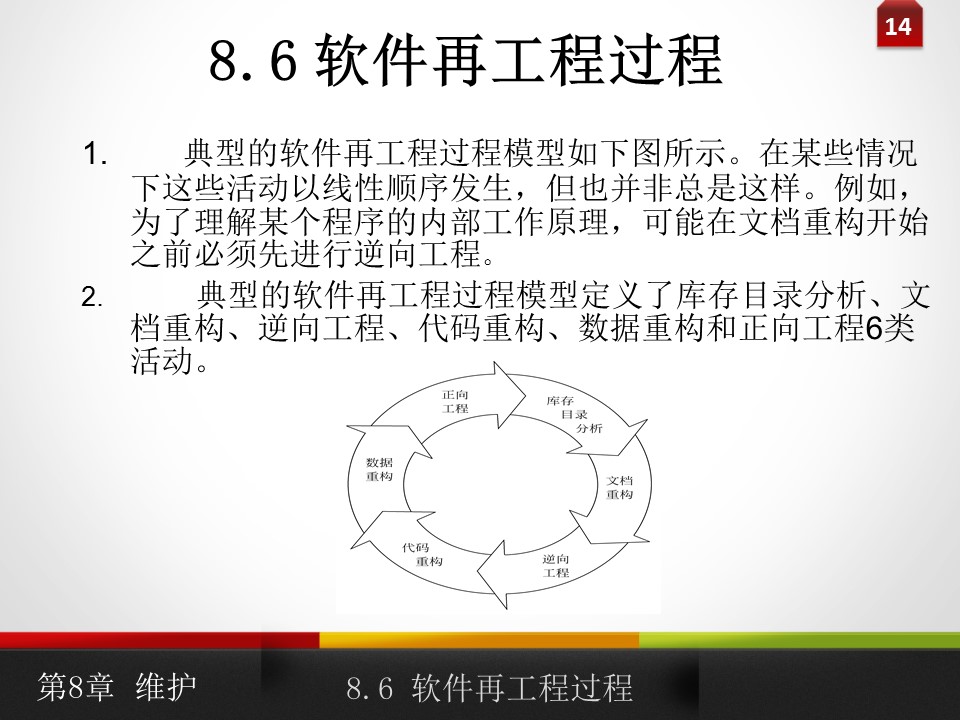 14

8.6 软件再工程过程

1. 典型的软件再工程过程模型如下图所示。在某些情况下这些活动以线性顺序发生，但也并非总是这样。例如，为了理解某个程序的内部工作原理，可能在文档重构开始之前必须先进行逆向工程。

2. 典型的软件再工程过程模型定义了库存目录分析、文档重构、逆向工程、代码重构、数据重构和正向工程6类活动。

正向工程
库存目录分析
文档重构
逆向工程
代码重构
数据重构

第8章 维护

8.6 软件再工程过程